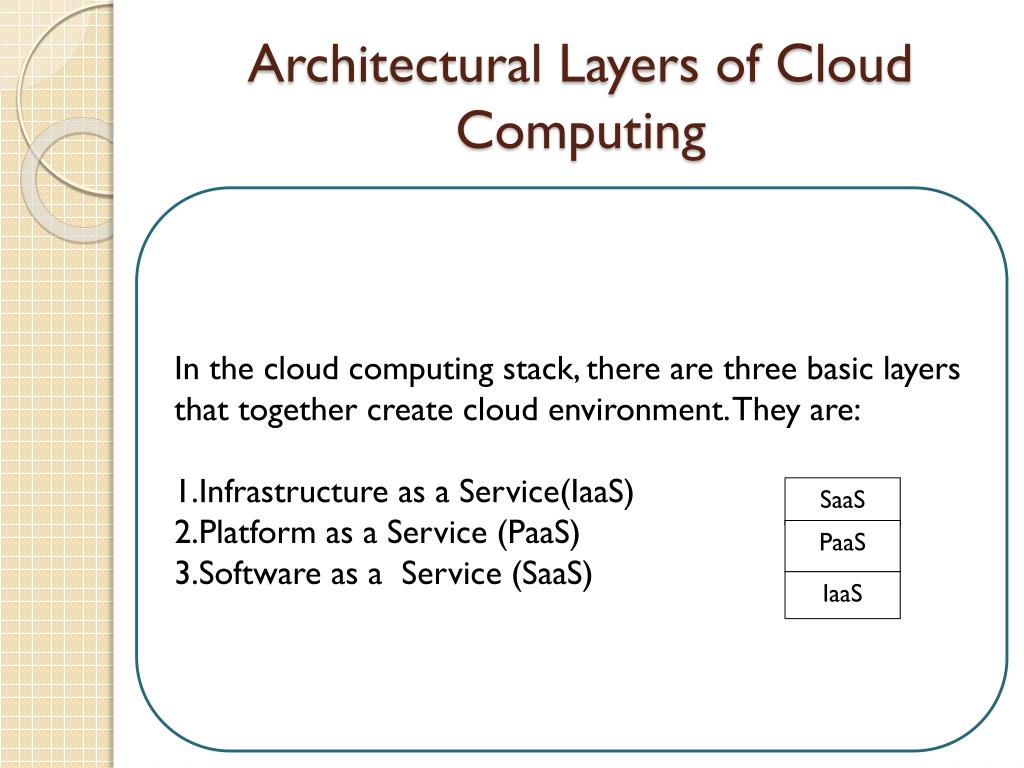 Architectural Layers of Cloud Computing

In the cloud computing stack, there are three basic layers that together create cloud environment. They are:

1.Infrastructure as a Service(IaaS)
2.Platform as a Service (PaaS)
3.Software as a Service (SaaS)

| SaaS |
|---|
| PaaS |
| IaaS |